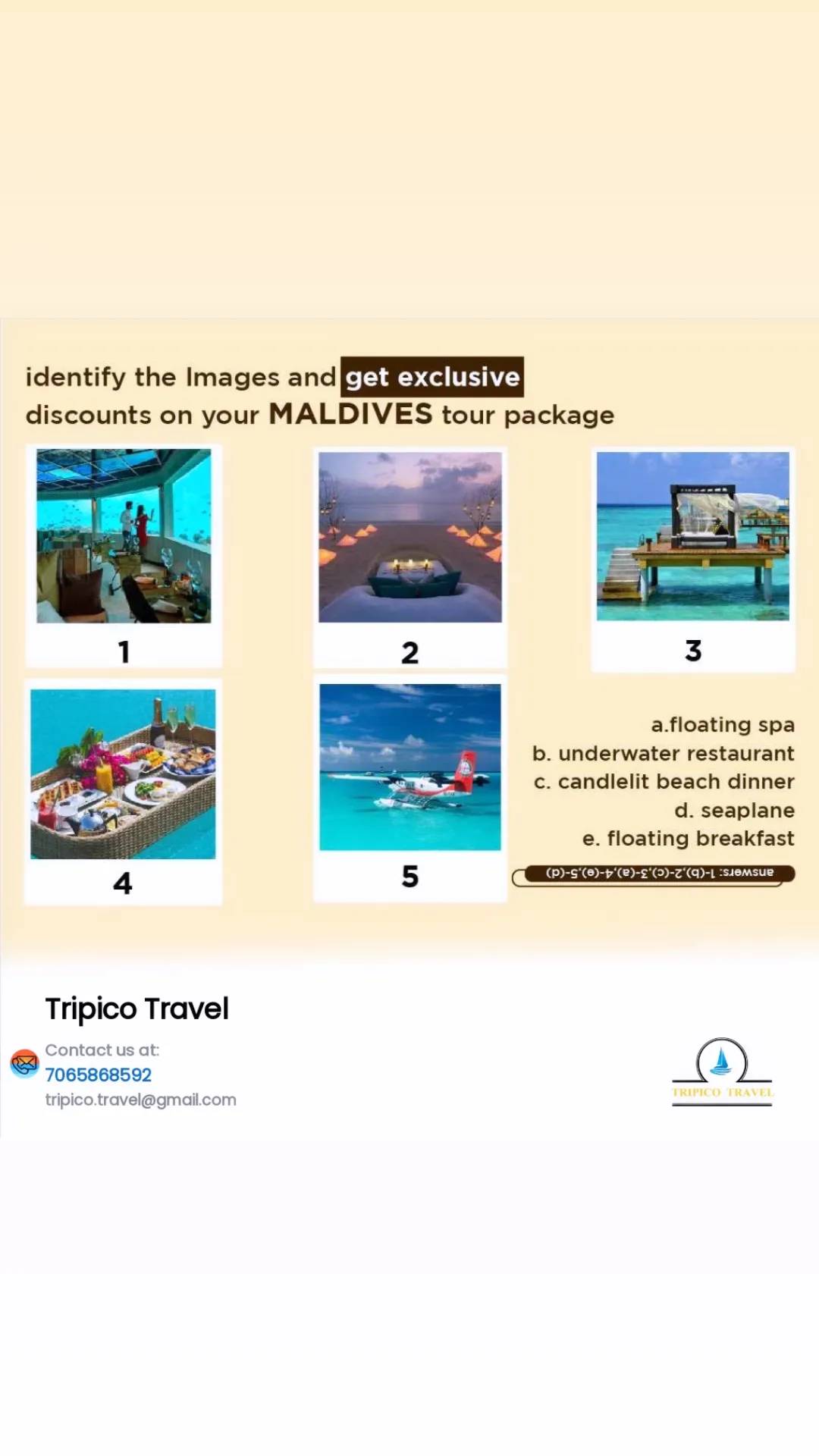 identify the Images and get exclusive discounts on your MALDIVES tour package

1

2

3

4

5

a.floating spa
b. underwater restaurant
c. candlelit beach dinner
d. seaplane
e. floating breakfast

answers: 1-(b),2-(c),3-(a),4-(e),5-(d)

Tripico Travel

Contact us at:
7065868592
tripico.travel@gmail.com

TRIPICO TRAVEL